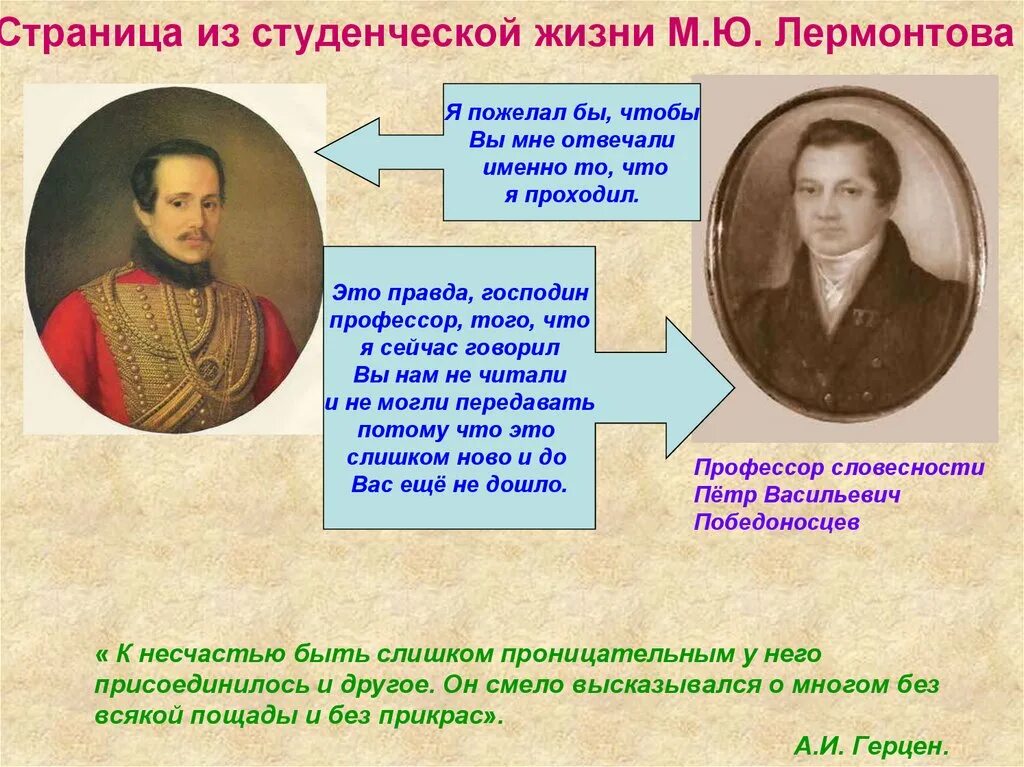 Страница из студенческой жизни М.Ю. Лермонтова

Я пожелал бы, чтобы Вы мне отвечали именно то, что я проходил.

Это правда, господин профессор, того, что я сейчас говорил Вы нам не читали и не могли передавать потому что это слишком ново и до Вас ещё не дошло.

Профессор словесности Пётр Васильевич Победоносцев

« К несчастью быть слишком проницательным у него присоединилось и другое. Он смело высказывался о многом без всякой пощады и без прикрас».

А.И. Герцен.